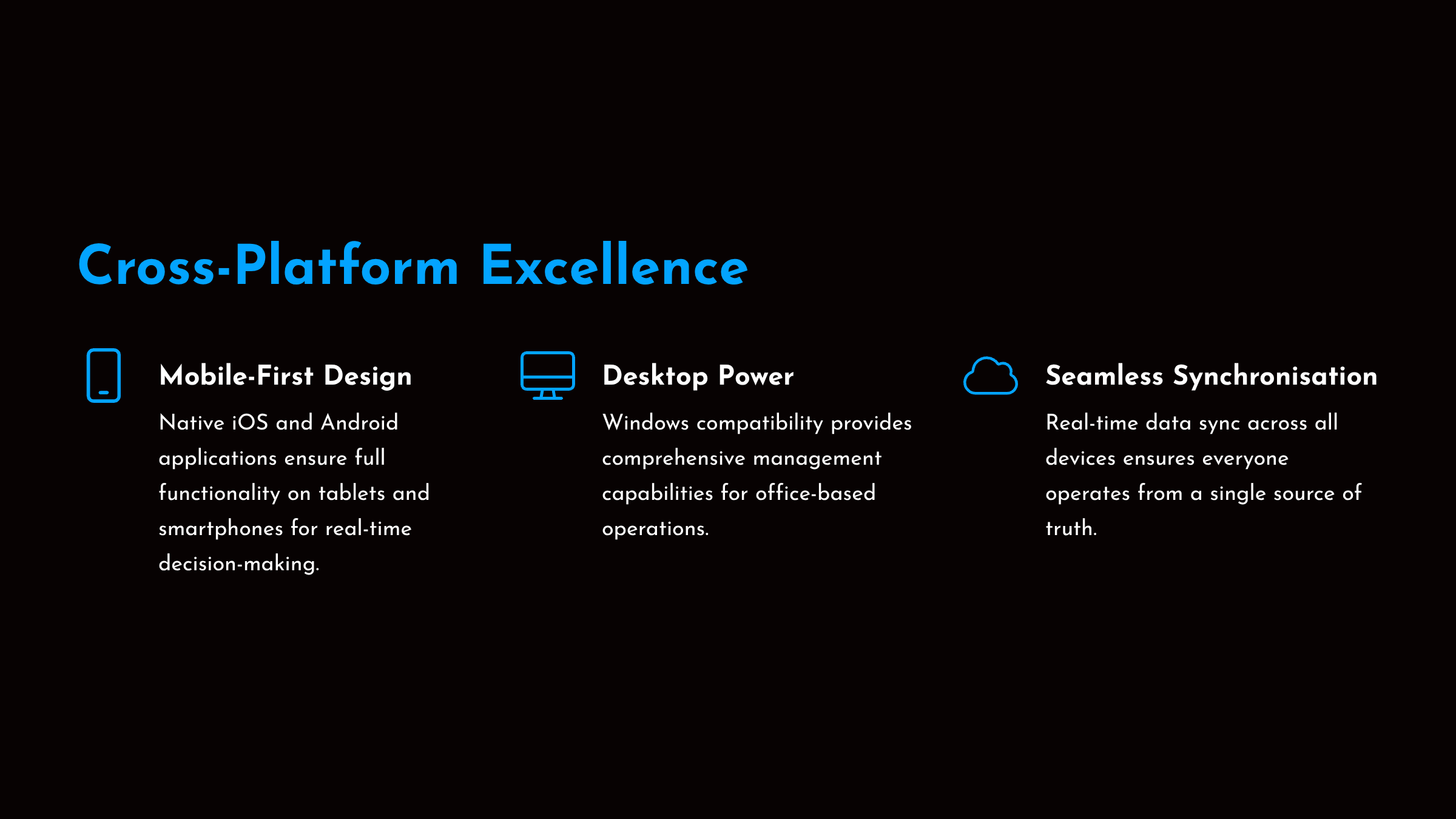 Cross-Platform Excellence

Mobile-First Design

Native iOS and Android applications ensure full functionality on tablets and smartphones for real-time decision-making.

Desktop Power

Windows compatibility provides comprehensive management capabilities for office-based operations.

Seamless Synchronisation

Real-time data sync across all devices ensures everyone operates from a single source of truth.